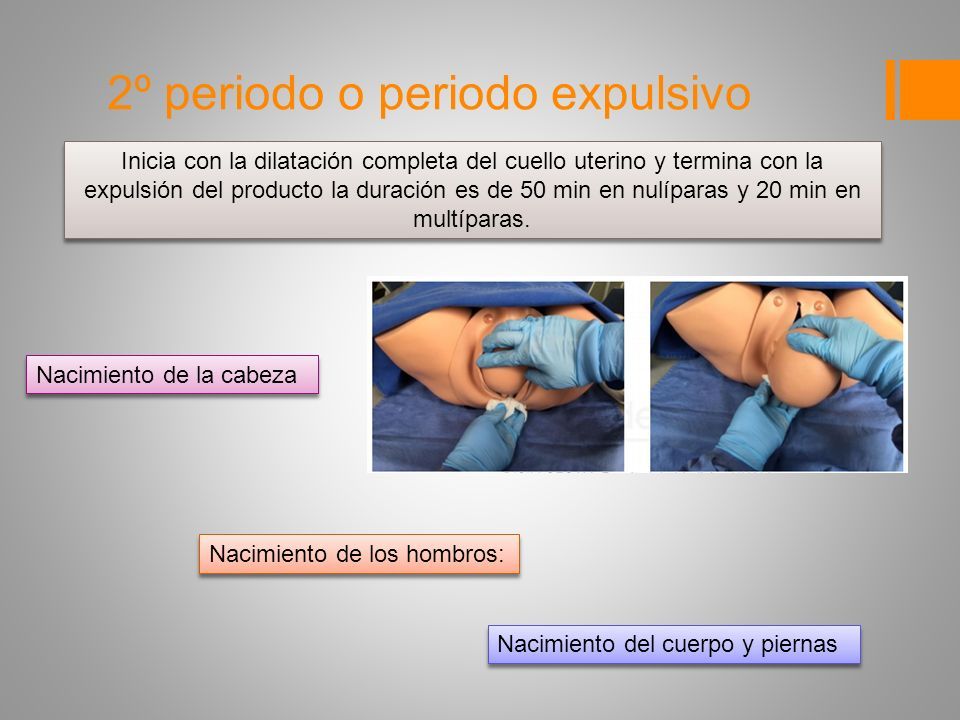 2º periodo o periodo expulsivo

Inicia con la dilatación completa del cuello uterino y termina con la expulsión del producto la duración es de 50 min en nulíparas y 20 min en multíparas.

Nacimiento de la cabeza

Nacimiento de los hombros:

Nacimiento del cuerpo y piernas